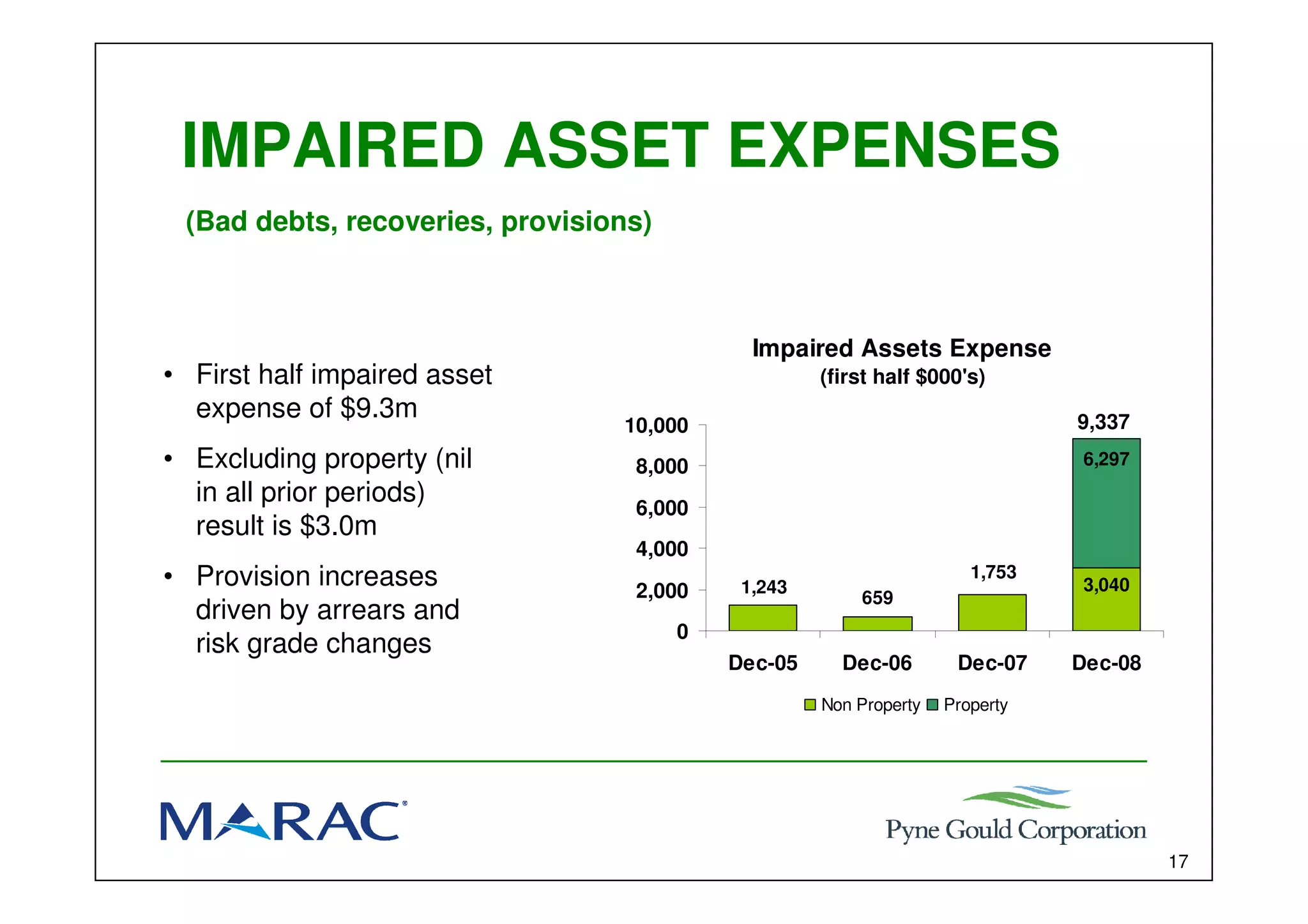 IMPAIRED ASSET EXPENSES

(Bad debts, recoveries, provisions)

• First half impaired asset expense of $9.3m

• Excluding property (nil in all prior periods) result is $3.0m

• Provision increases driven by arrears and risk grade changes

Impaired Assets Expense
(first half $000's)

10,000
8,000
6,000
4,000
2,000
0

1,243
659
1,753
9,337
6,297
3,040

Dec-05
Dec-06
Dec-07
Dec-08

Non Property
Property

MARAC®

Pyne Gould Corporation

17